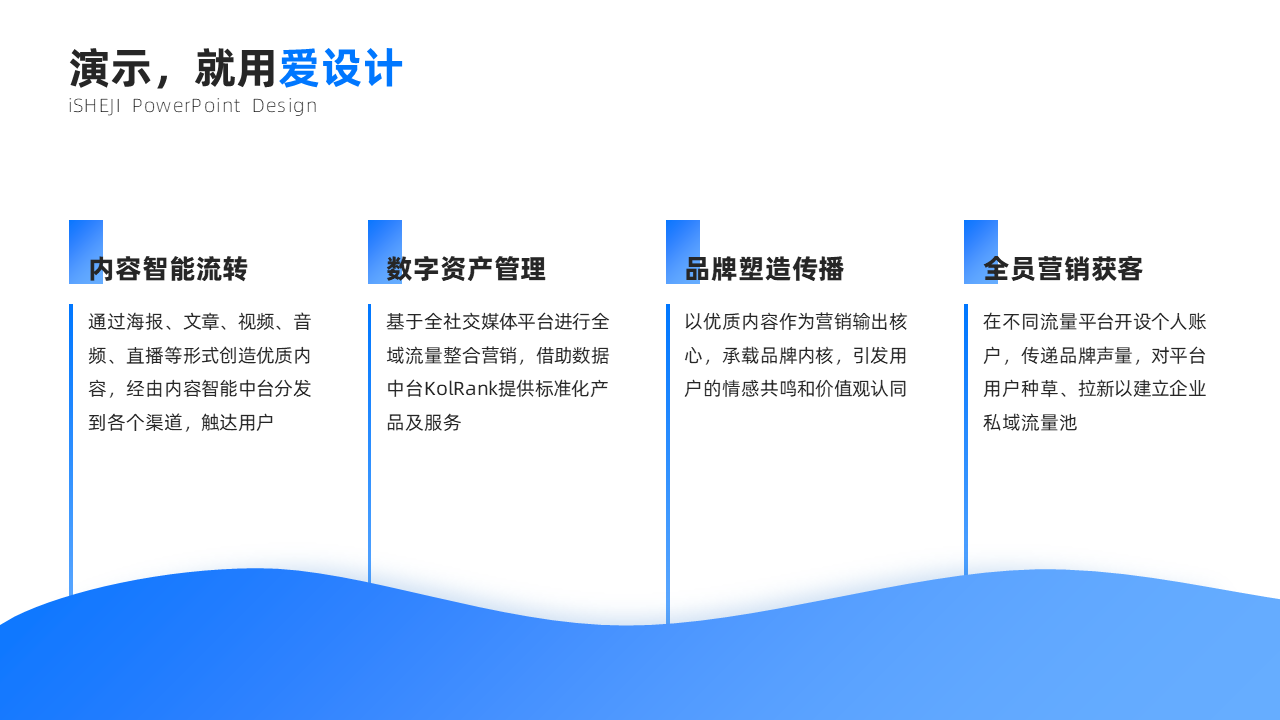 演示，就用爱设计
iSHEJI PowerPoint Design

内容智能流转

通过海报、文章、视频、音频、直播等形式创造优质内容，经由内容智能中台分发到各个渠道，触达用户

数字资产管理

基于全社交媒体平台进行全域流量整合营销，借助数据中台KolRank提供标准化产品及服务

品牌塑造传播

以优质内容作为营销输出核心，承载品牌内核，引发用户的情感共鸣和价值观认同

全员营销获客

在不同流量平台开设个人账户，传递品牌声量，对平台用户种草、拉新以建立企业私域流量池